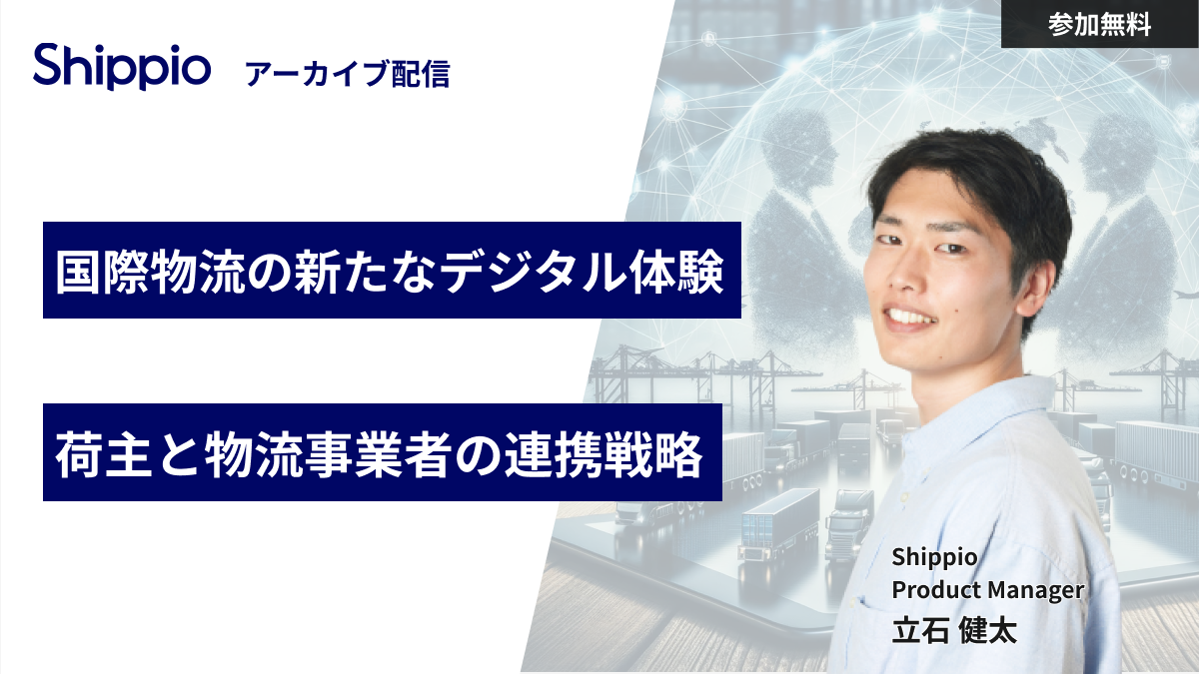 Shippio アーカイブ配信

参加無料

国際物流の新たなデジタル体験

荷主と物流事業者の連携戦略

Shippio
Product Manager
立石 健太